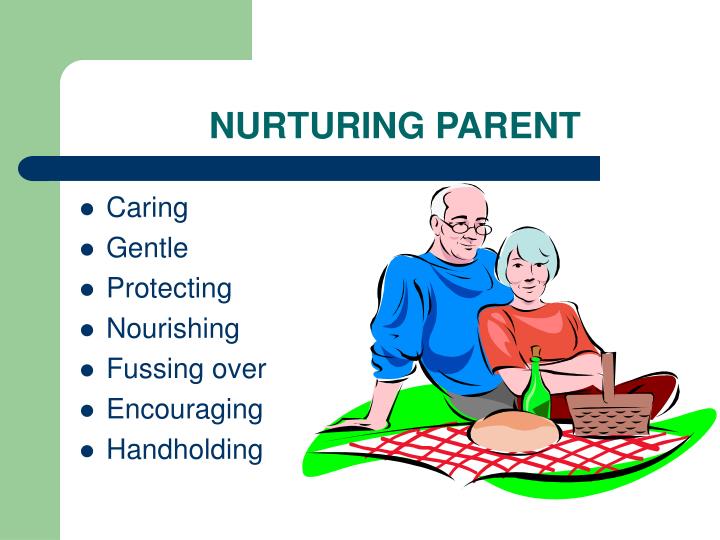 NURTURING PARENT

- Caring
- Gentle
- Protecting
- Nourishing
- Fussing over
- Encouraging
- Handholding